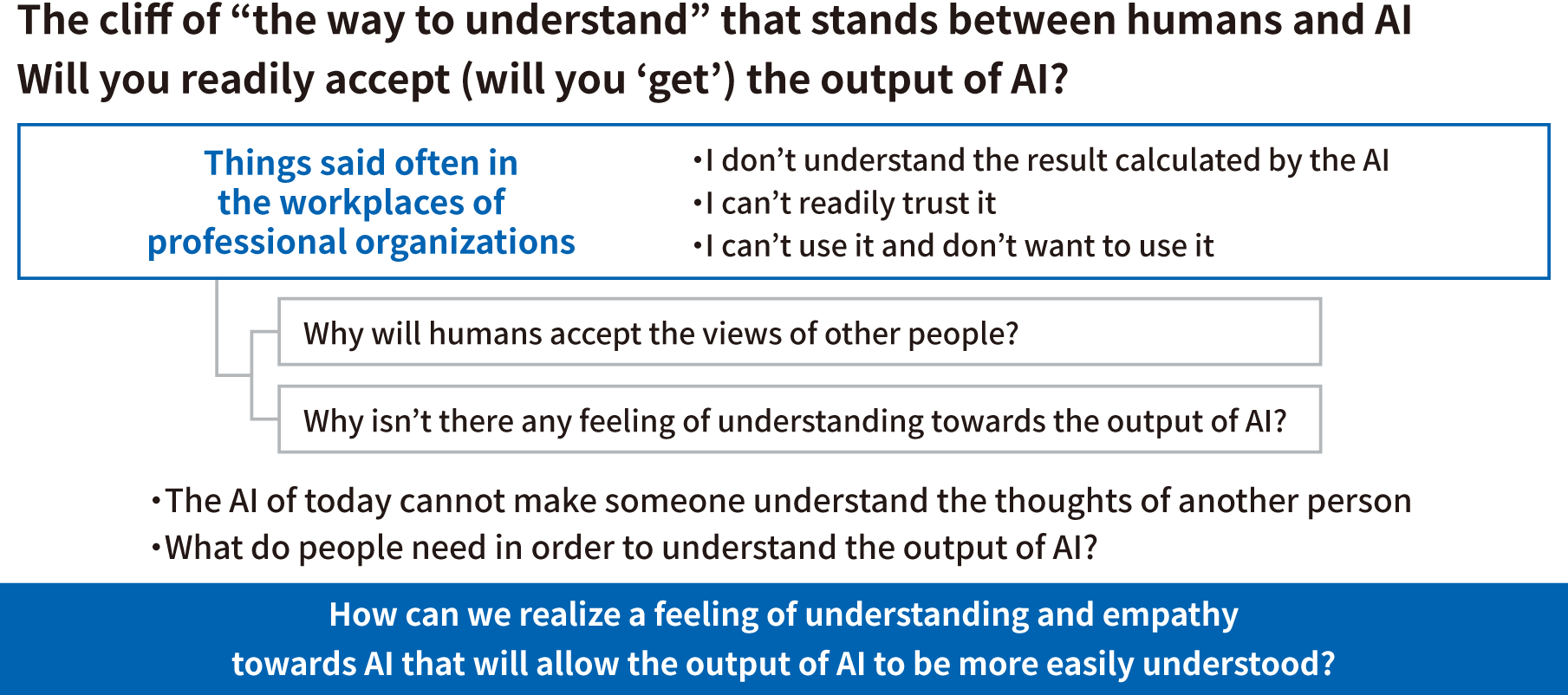 The cliff of “the way to understand” that stands between humans and AI
Will you readily accept (will you ‘get’) the output of AI?

Things said often in the workplaces of professional organizations

•I don’t understand the result calculated by the AI
•I can’t readily trust it
•I can’t use it and don’t want to use it

Why will humans accept the views of other people?

Why isn’t there any feeling of understanding towards the output of AI?

•The AI of today cannot make someone understand the thoughts of another person
•What do people need in order to understand the output of AI?

How can we realize a feeling of understanding and empathy towards AI that will allow the output of AI to be more easily understood?